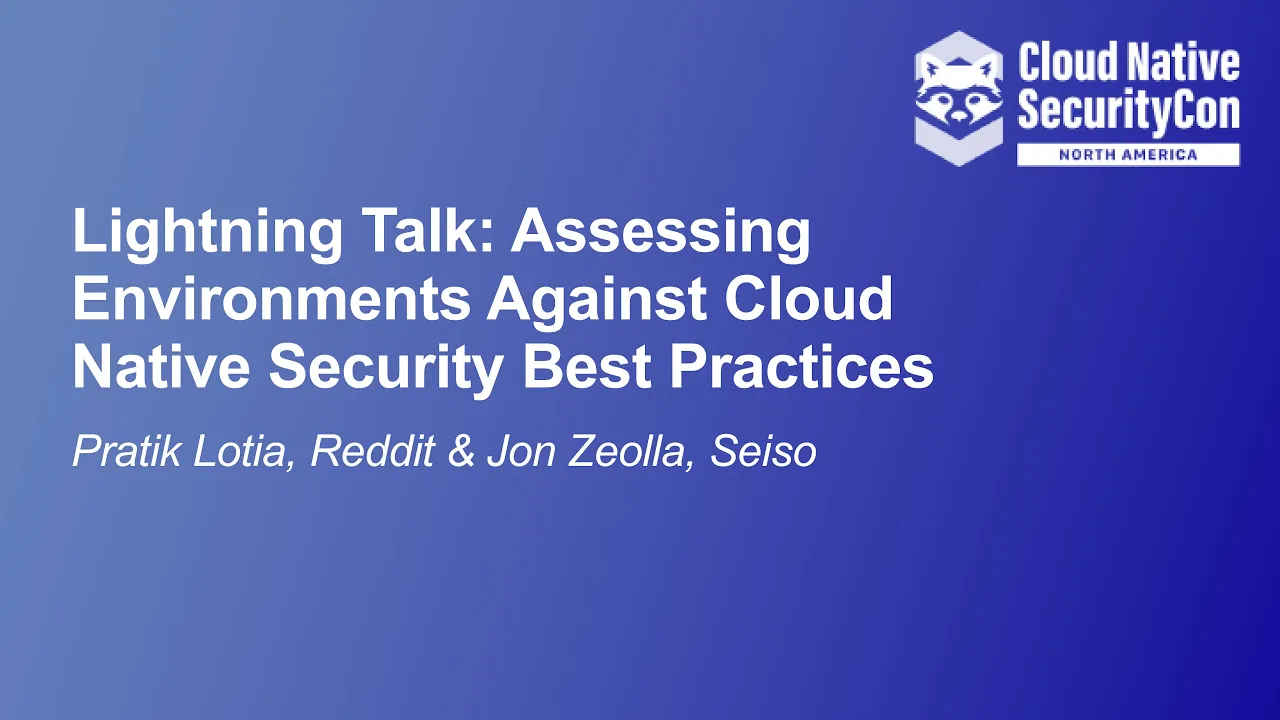 Cloud Native SecurityCon
NORTH AMERICA

Lightning Talk: Assessing Environments Against Cloud Native Security Best Practices

Pratik Lotia, Reddit & Jon Zeolla, Seiso